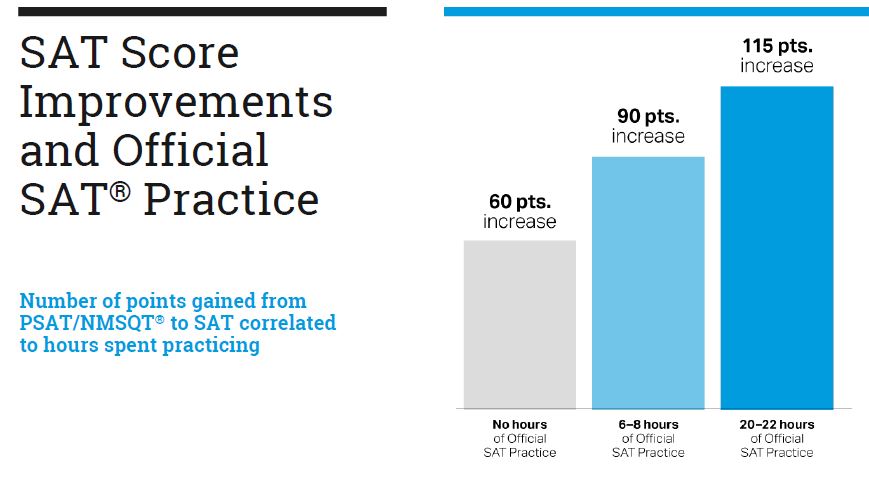 SAT Score Improvements and Official SAT® Practice

Number of points gained from PSAT/NMSQT® to SAT correlated to hours spent practicing

60 pts. increase

90 pts. increase

115 pts. increase

No hours of Official SAT Practice

6–8 hours of Official SAT Practice

20–22 hours of Official SAT Practice